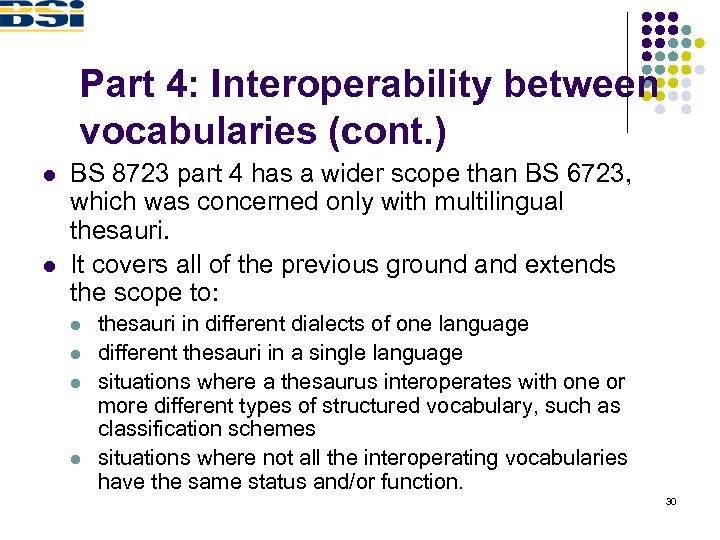 BSi

Part 4: Interoperability between vocabularies (cont.)

- BS 8723 part 4 has a wider scope than BS 6723, which was concerned only with multilingual thesauri.
- It covers all of the previous ground and extends the scope to:
  - thesauri in different dialects of one language
  - different thesauri in a single language
  - situations where a thesaurus interoperates with one or more different types of structured vocabulary, such as classification schemes
  - situations where not all the interoperating vocabularies have the same status and/or function.

30